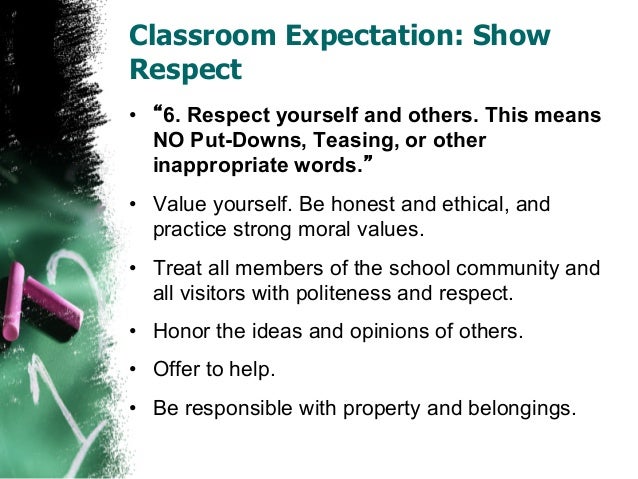 Classroom Expectation: Show Respect

• “6. Respect yourself and others. This means NO Put-Downs, Teasing, or other inappropriate words.”

• Value yourself. Be honest and ethical, and practice strong moral values.

• Treat all members of the school community and all visitors with politeness and respect.

• Honor the ideas and opinions of others.

• Offer to help.

• Be responsible with property and belongings.